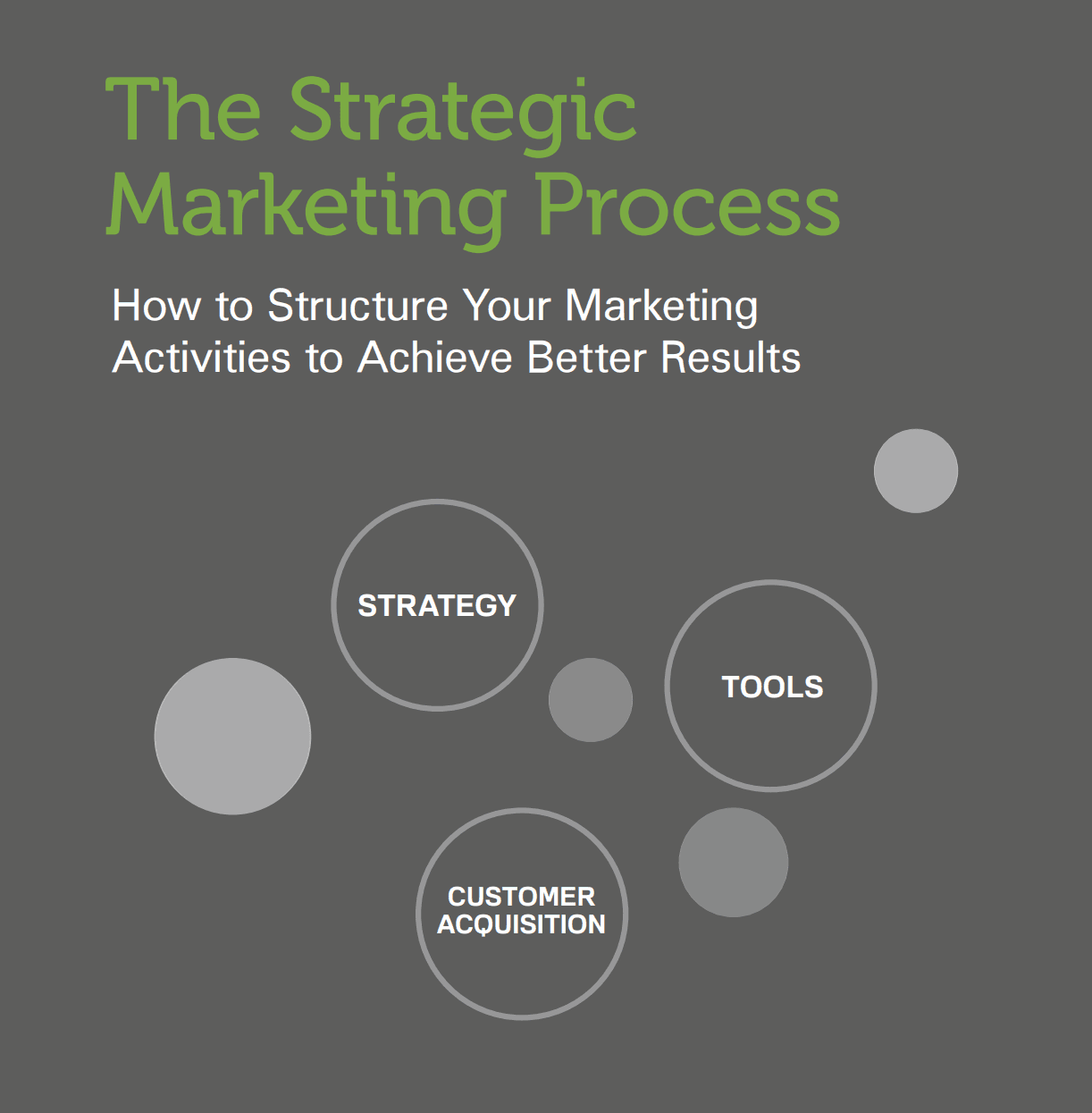 The Strategic Marketing Process

How to Structure Your Marketing Activities to Achieve Better Results

STRATEGY

TOOLS

CUSTOMER ACQUISITION